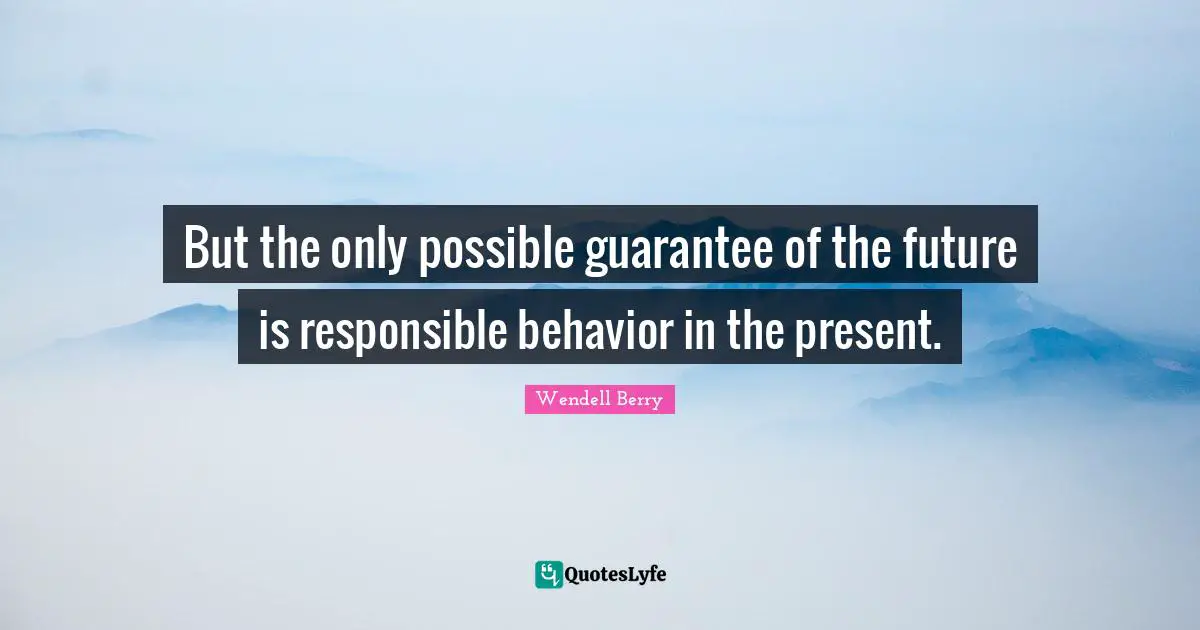 But the only possible guarantee of the future is responsible behavior in the present.

Wendell Berry

QuotesLyfe